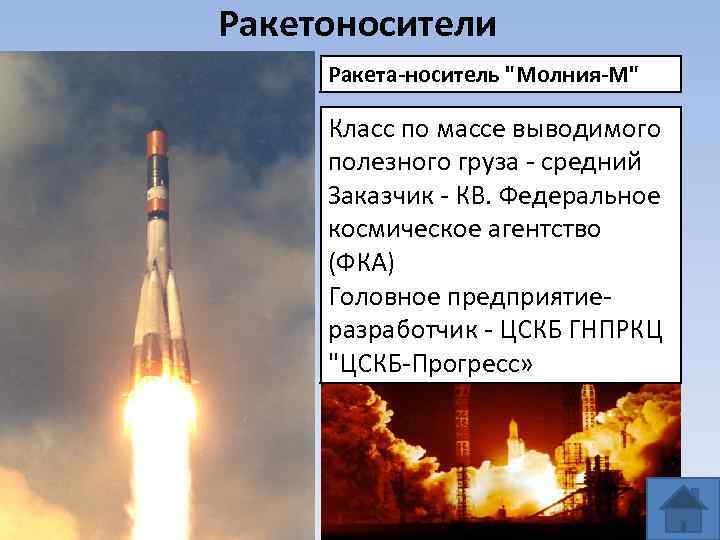 Ракетоносители

Ракета-носитель "Молния-М"

Класс по массе выводимого полезного груза - средний
Заказчик - КВ. Федеральное космическое агентство (ФКА)
Головное предприятие-разработчик - ЦСКБ ГНПРКЦ "ЦСКБ-Прогресс»